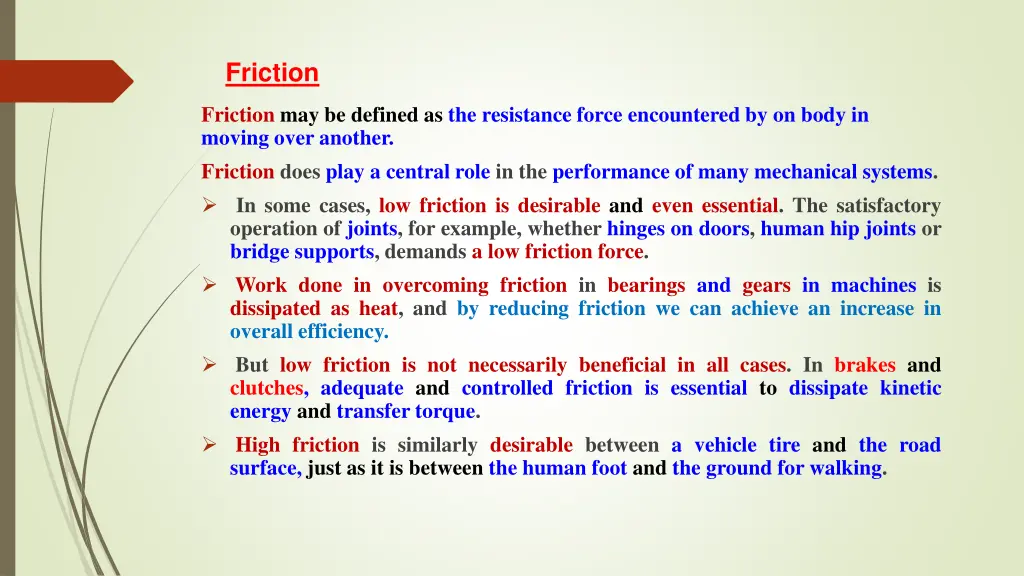 Friction

Friction may be defined as the resistance force encountered by on body in moving over another.

Friction does play a central role in the performance of many mechanical systems.

➢ In some cases, low friction is desirable and even essential. The satisfactory operation of joints, for example, whether hinges on doors, human hip joints or bridge supports, demands a low friction force.

➢ Work done in overcoming friction in bearings and gears in machines is dissipated as heat, and by reducing friction we can achieve an increase in overall efficiency.

➢ But low friction is not necessarily beneficial in all cases. In brakes and clutches, adequate and controlled friction is essential to dissipate kinetic energy and transfer torque.

➢ High friction is similarly desirable between a vehicle tire and the road surface, just as it is between the human foot and the ground for walking.